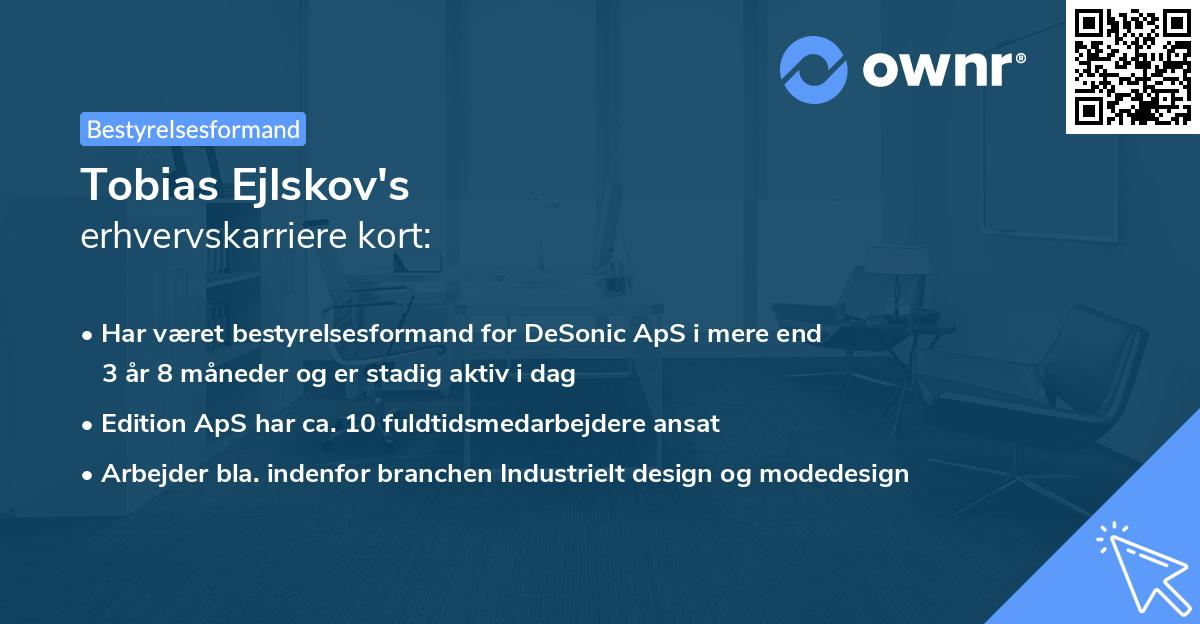 ownr®

Bestyrelsesformand

Tobias Ejlskov's
erhvervskarriere kort:

• Har været bestyrelsesformand for DeSonic ApS i mere end 3 år 8 måneder og er stadig aktiv i dag

• Edition ApS har ca. 10 fuldtidsmedarbejdere ansat

• Arbejder bla. indenfor branchen Industrielt design og modedesign